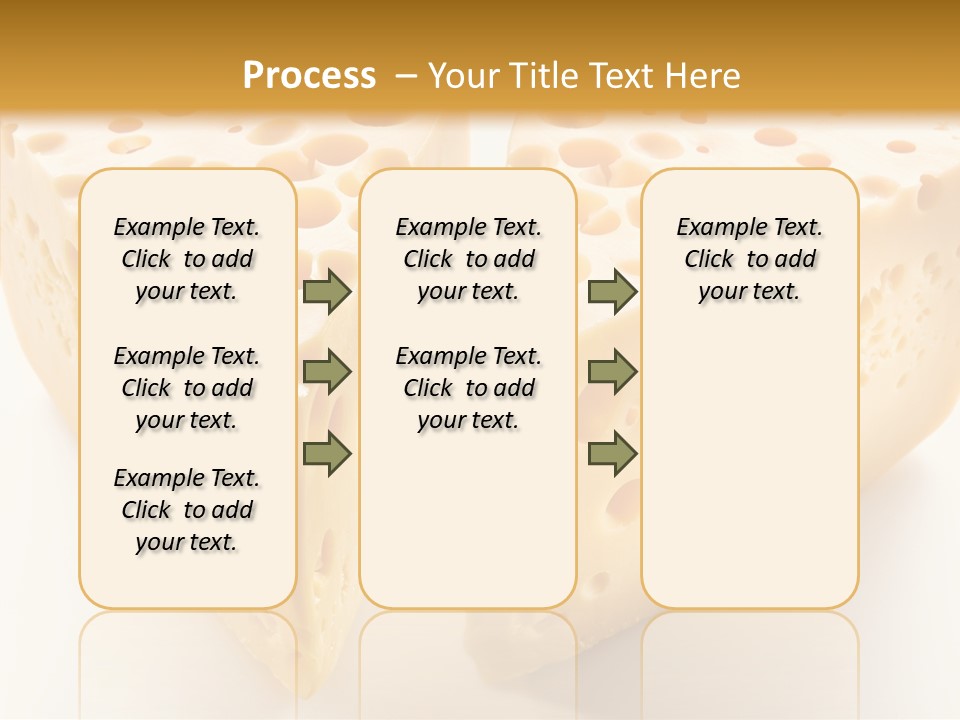 Process – Your Title Text Here

Example Text. Click to add your text.

Example Text. Click to add your text.

Example Text. Click to add your text.

Example Text. Click to add your text.

Example Text. Click to add your text.

Example Text. Click to add your text.